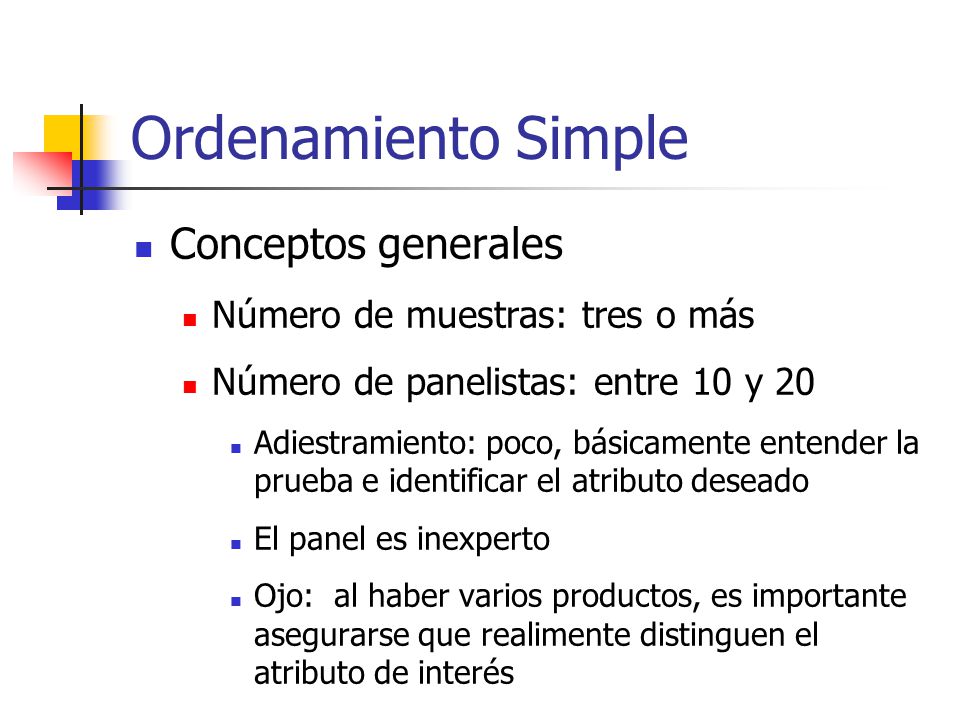 Ordenamiento Simple

Conceptos generales

Número de muestras: tres o más

Número de panelistas: entre 10 y 20

Adiestramiento: poco, básicamente entender la prueba e identificar el atributo deseado

El panel es inexperto

Ojo:  al haber varios productos, es importante asegurarse que realimente distinguen el atributo de interés